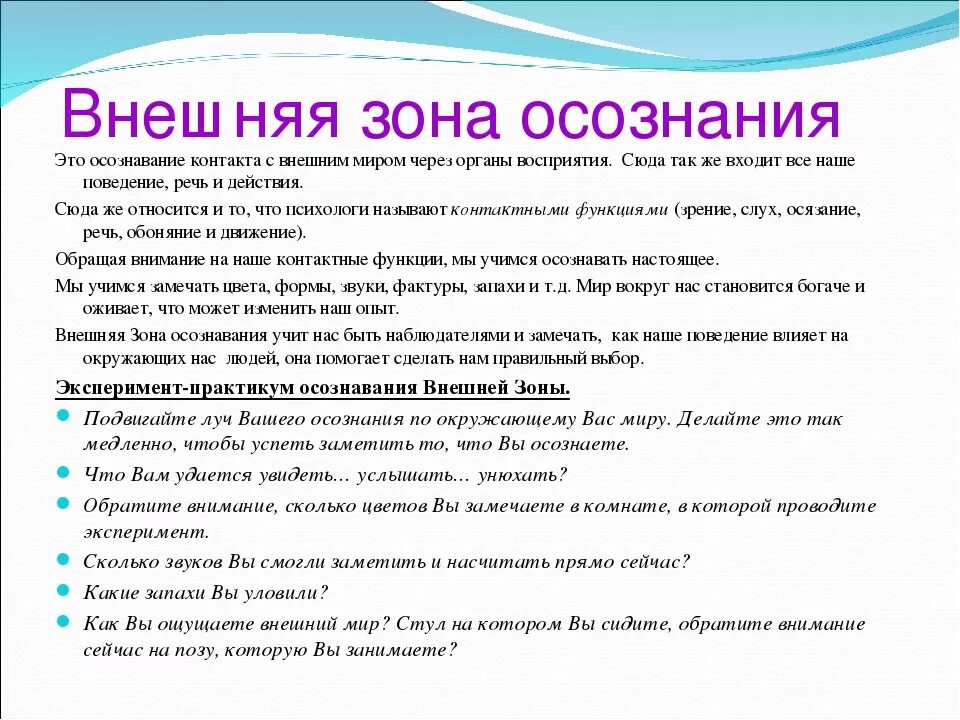 Внешняя зона осознания

Это осознавание контакта с внешним миром через органы восприятия. Сюда так же входит все наше поведение, речь и действия.

Сюда же относится и то, что психологи называют контактными функциями (зрение, слух, осязание, речь, обоняние и движение).

Обращая внимание на наше контактные функции, мы учимся осознавать настоящее.

Мы учимся замечать цвета, формы, звуки, фактуры, запахи и т.д. Мир вокруг нас становится богаче и оживает, что может изменить наш опыт.

Внешняя Зона осознавания учит нас быть наблюдателями и замечать, как наше поведение влияет на окружающих нас людей, она помогает сделать нам правильный выбор.

Эксперимент-практикум осознавания Внешней Зоны.

Подвигайте луч Вашего осознания по окружающему Вас миру. Делайте это так медленно, чтобы успеть заметить то, что Вы осознаете.

Что Вам удается увидеть… услышать… унюхать?

Обратите внимание, сколько цветов Вы замечаете в комнате, в которой проводите эксперимент.

Сколько звуков Вы смогли заметить и насчитать прямо сейчас?

Какие запахи Вы уловили?

Как Вы ощущаете внешний мир? Стул на котором Вы сидите, обратите внимание сейчас на позу, которую Вы занимаете?